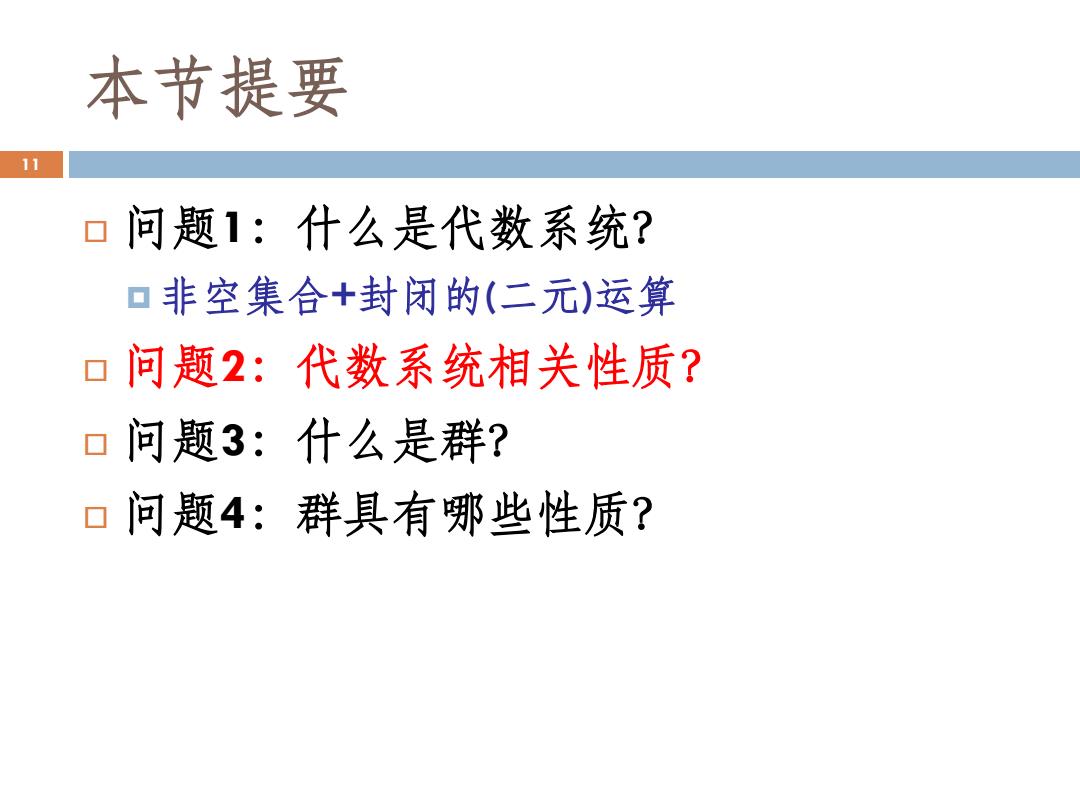 本节提要

11

问题1：什么是代数系统?

非空集合+封闭的(二元)运算

问题2：代数系统相关性质?

问题3：什么是群?

问题4：群具有哪些性质?